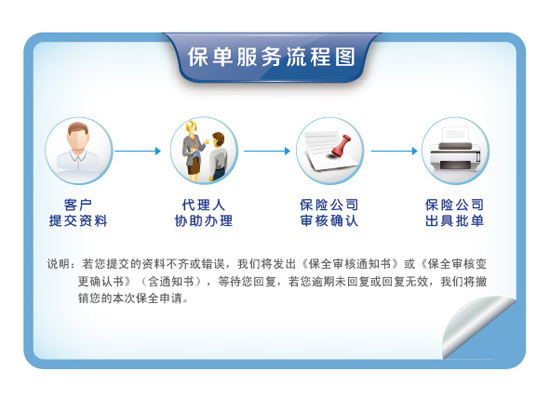 保单服务流程图

客户
提交资料

代理人
协助办理

保险公司
审核确认

保险公司
出具批单

说明：若您提交的资料不齐或错误，我们将发出《保全审核通知书》或《保全审核变更确认书》（含通知书），等待您回复，若您逾期未回复或回复无效，我们将撤销您的本次保全申请。